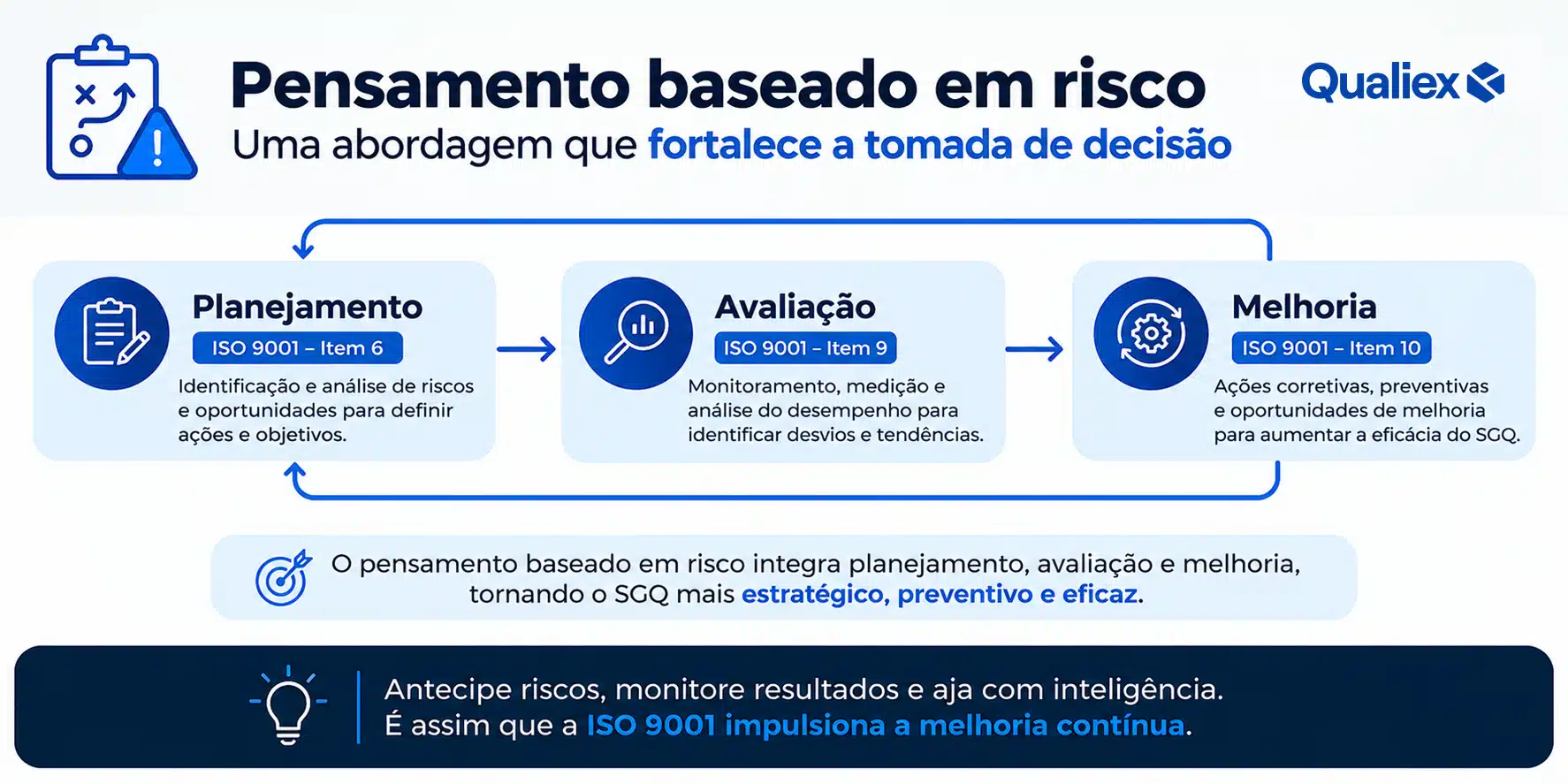 Pensamento baseado em risco
Uma abordagem que fortalece a tomada de decisão

Qualiex

Planejamento
ISO 9001 – Item 6
Identificação e análise de riscos e oportunidades para definir ações e objetivos.

Avaliação
ISO 9001 – Item 9
Monitoramento, medição e análise do desempenho para identificar desvios e tendências.

Melhoria
ISO 9001 – Item 10
Ações corretivas, preventivas e oportunidades de melhoria para aumentar a eficácia do SGQ.

O pensamento baseado em risco integra planejamento, avaliação e melhoria, tornando o SGQ mais estratégico, preventivo e eficaz.

Antecipe riscos, monitore resultados e aja com inteligência.
É assim que a ISO 9001 impulsiona a melhoria contínua.